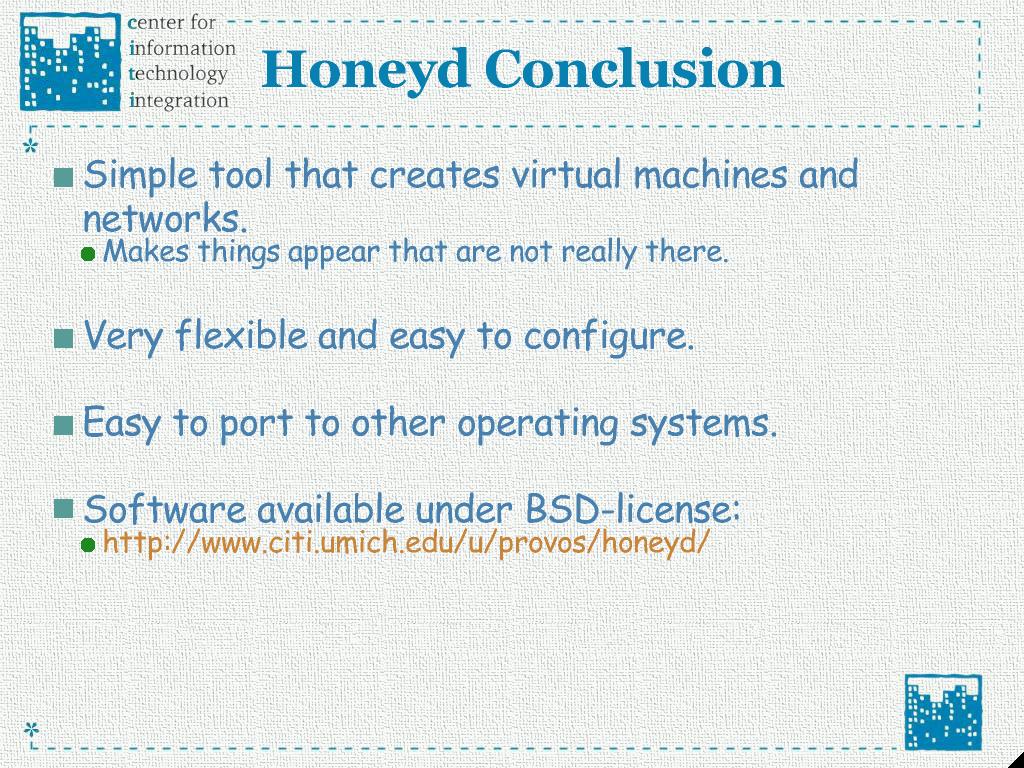 center for
information
technology
integration

Honeyd Conclusion

Simple tool that creates virtual machines and networks.

Makes things appear that are not really there.

Very flexible and easy to configure.

Easy to port to other operating systems.

Software available under BSD-license:

http://www.citi.umich.edu/u/provos/honeyd/